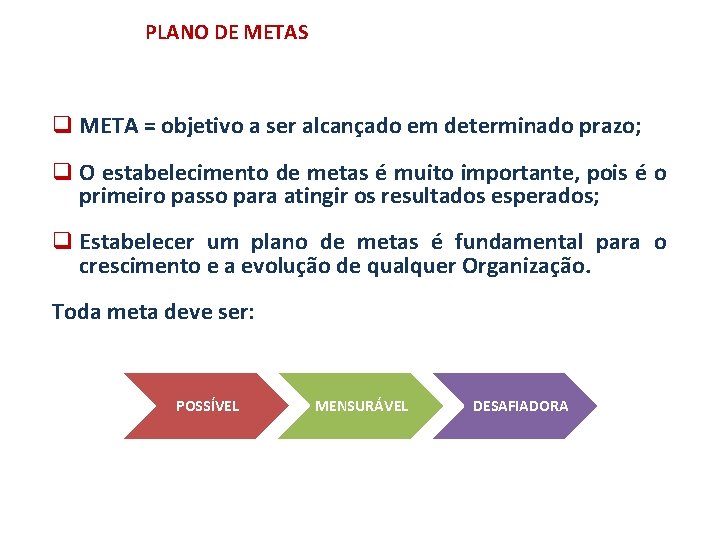 PLANO DE METAS

❑ META = objetivo a ser alcançado em determinado prazo;

❑ O estabelecimento de metas é muito importante, pois é o primeiro passo para atingir os resultados esperados;

❑ Estabelecer um plano de metas é fundamental para o crescimento e a evolução de qualquer Organização.

Toda meta deve ser:

POSSÍVEL

MENSURÁVEL

DESAFIADORA